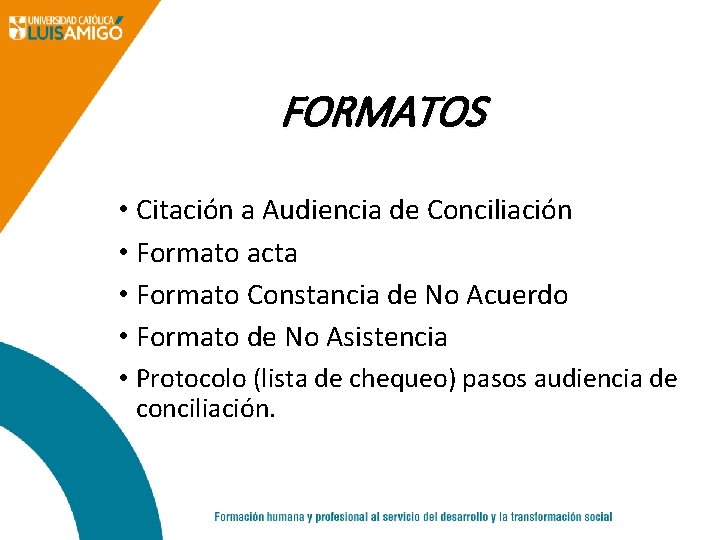 UNIVERSIDAD CATÓLICA
LUIS AMIGÓ

FORMATOS

• Citación a Audiencia de Conciliación
• Formato acta
• Formato Constancia de No Acuerdo
• Formato de No Asistencia
• Protocolo (lista de chequeo) pasos audiencia de conciliación.

Formación humana y profesional al servicio del desarrollo y la transformación social